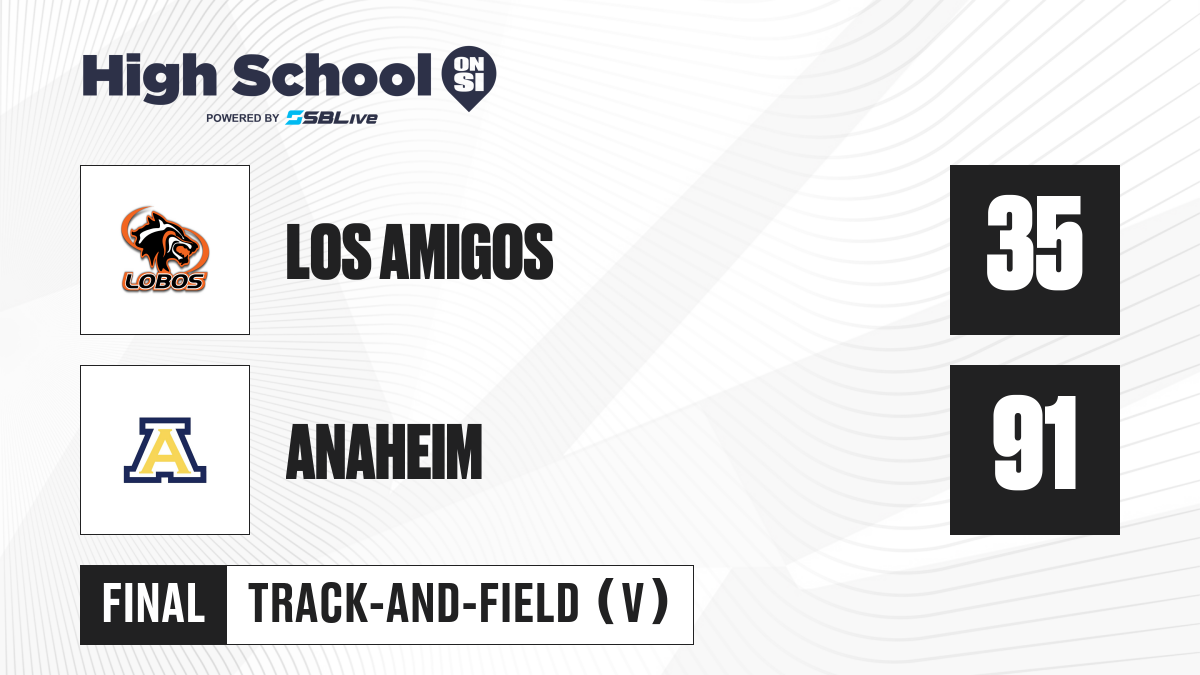 High School ON SI
POWERED BY SBLive

LOBOS
LOS AMIGOS
35

A
ANAHEIM
91

FINAL TRACK-AND-FIELD (V)